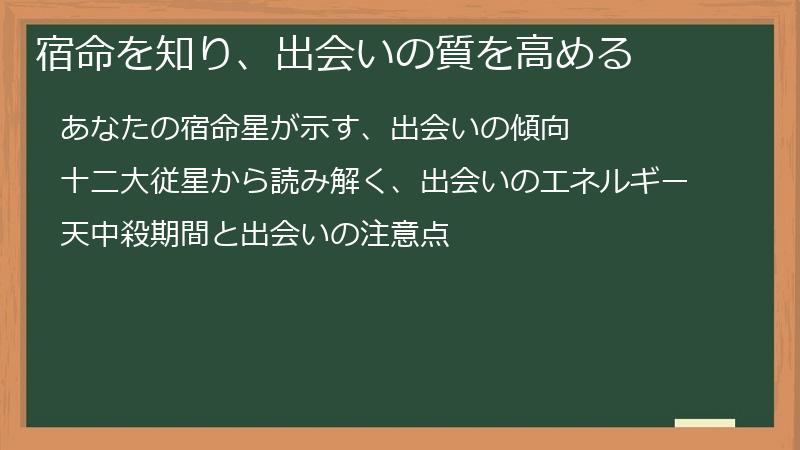 宿命を知り、出会いの質を高める

あなたの宿命星が示す、出会いの傾向

十二大従星から読み解く、出会いのエネルギー

天中殺期間と出会いの注意点